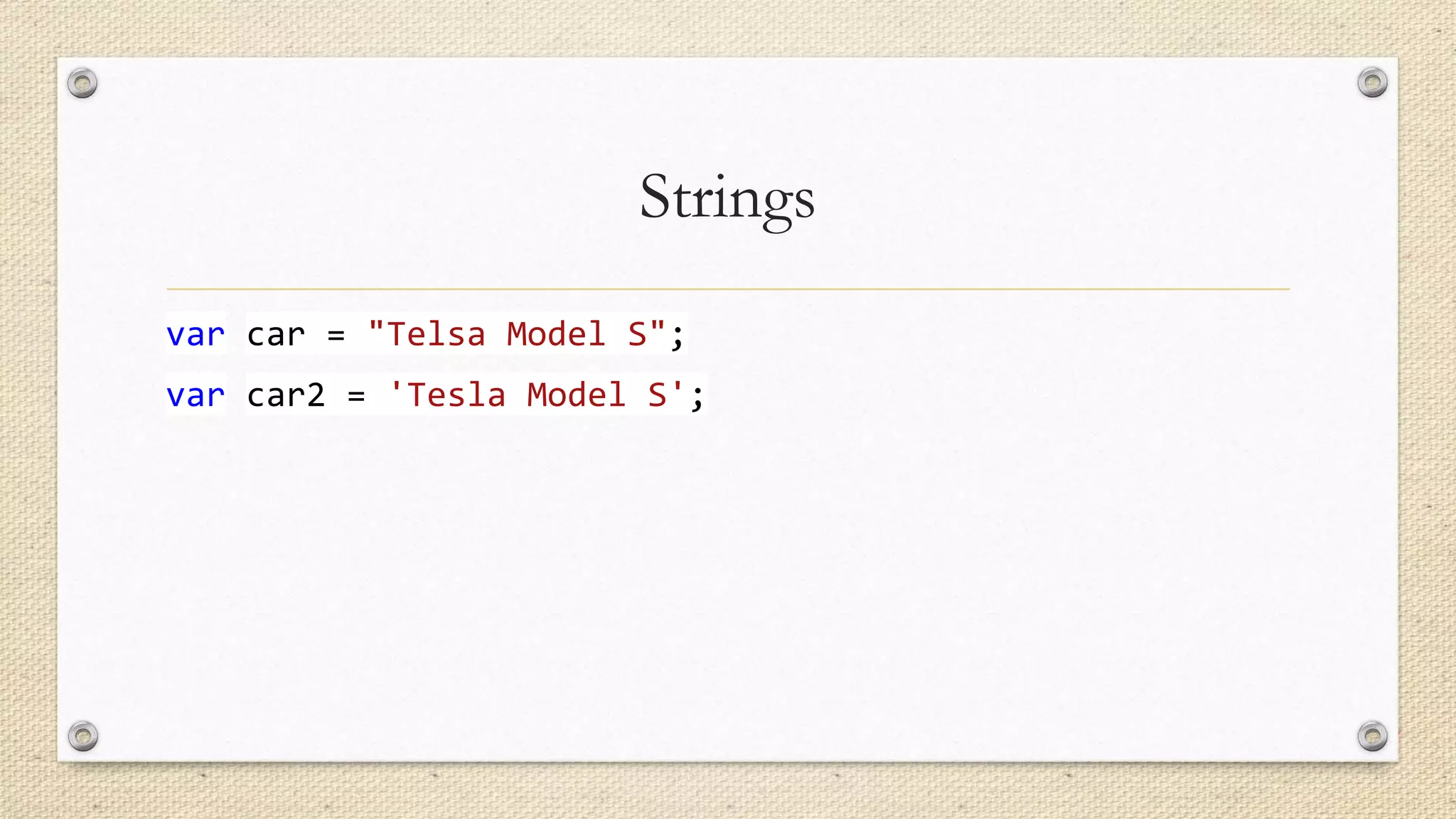 Strings

var car = "Telsa Model S";

var car2 = 'Tesla Model S';